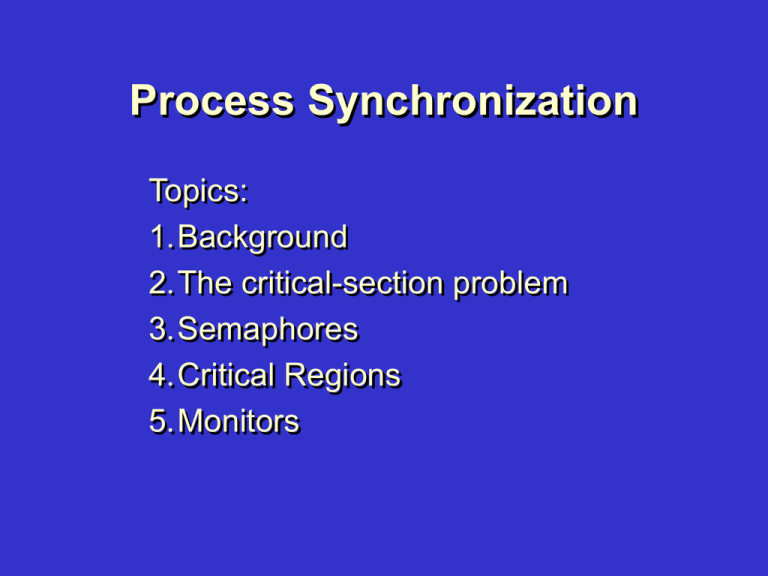 Process Synchronization

Topics:
1. Background
2. The critical-section problem
3. Semaphores
4. Critical Regions
5. Monitors